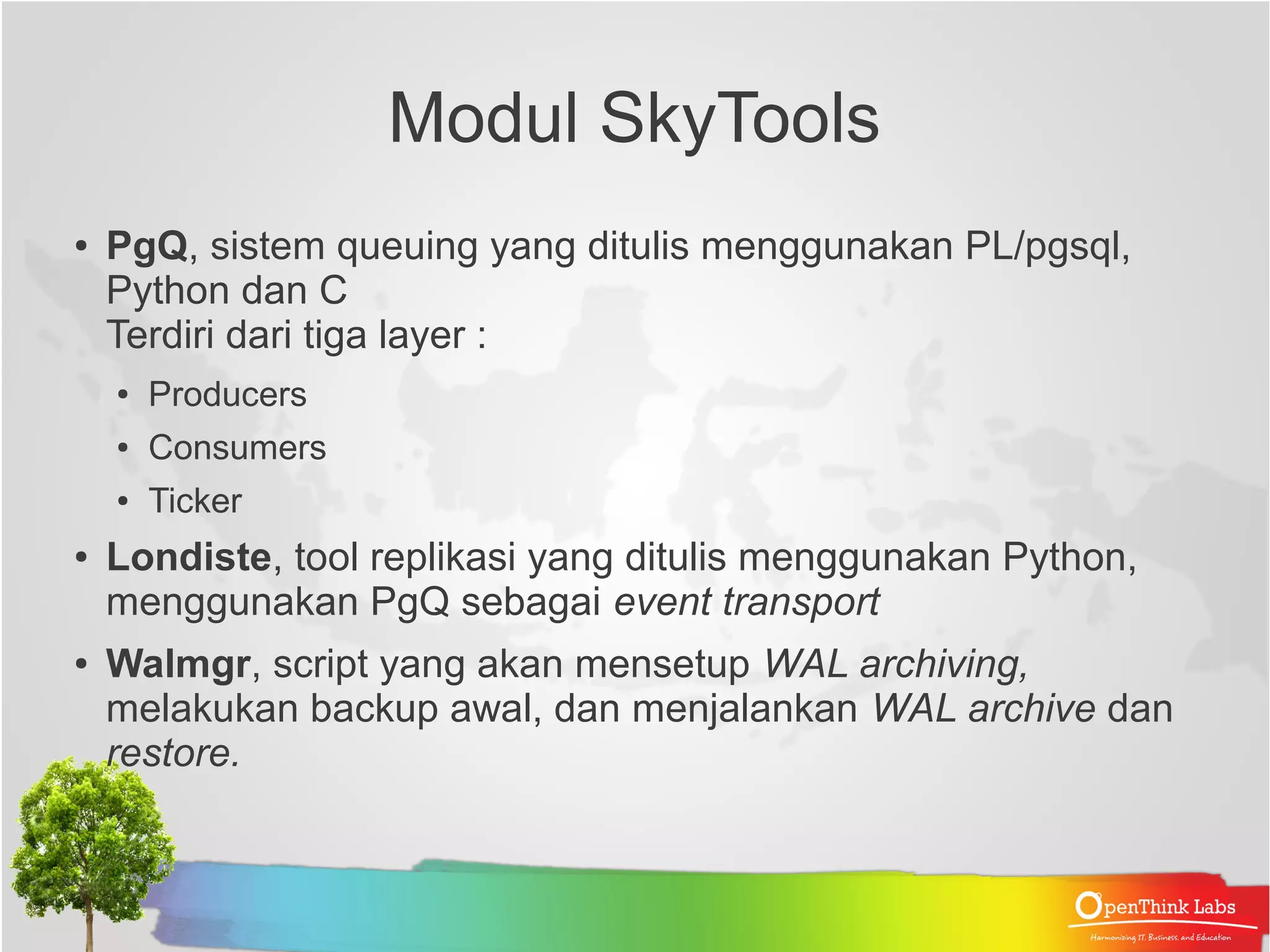 Modul SkyTools

• PgQ, sistem queuing yang ditulis menggunakan PL/pgsql, Python dan C
Terdiri dari tiga layer :

• Producers
• Consumers
• Ticker

• Londiste, tool replikasi yang ditulis menggunakan Python, menggunakan PgQ sebagai event transport

• Walmgr, script yang akan mensetup WAL archiving, melakukan backup awal, dan menjalankan WAL archive dan restore.

OpenThink Labs
Harmonizing IT, Business, and Education